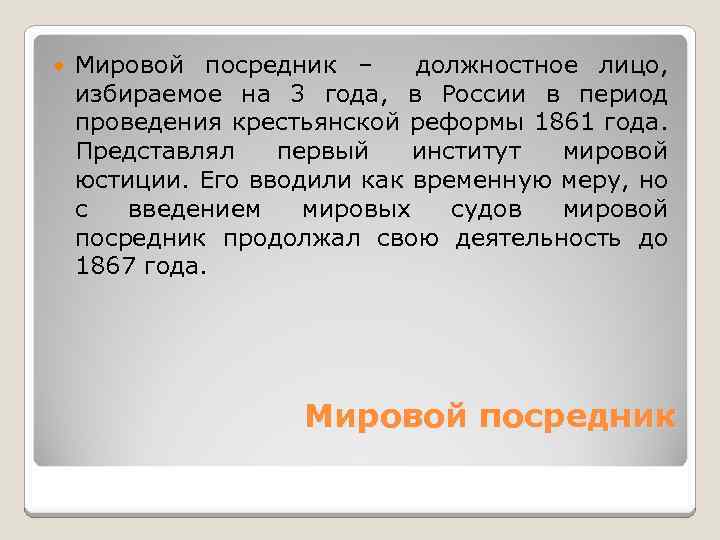 Мировой посредник – должностное лицо, избираемое на 3 года, в России в период проведения крестьянской реформы 1861 года. Представлял первый институт мировой юстиции. Его вводили как временную меру, но с введением мировых судов мировой посредник продолжал свою деятельность до 1867 года.

Мировой посредник